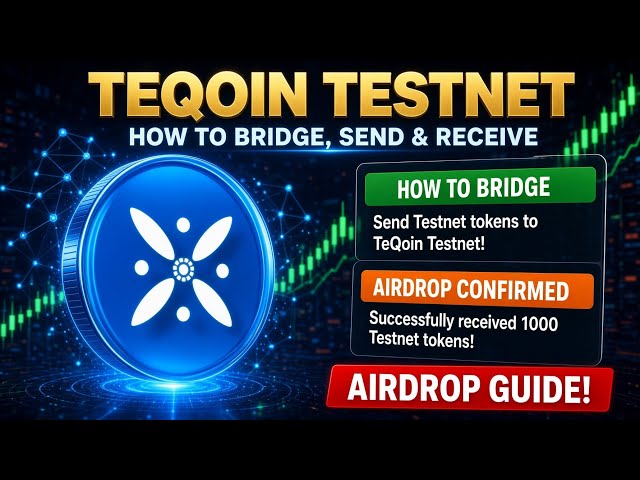 TEQOIN TESTNET
HOW TO BRIDGE, SEND & RECEIVE

HOW TO BRIDGE
Send Testnet tokens to TeQoin Testnet!

AIRDROP CONFIRMED
Successfully received 1000 Testnet tokens!

AIRDROP GUIDE!